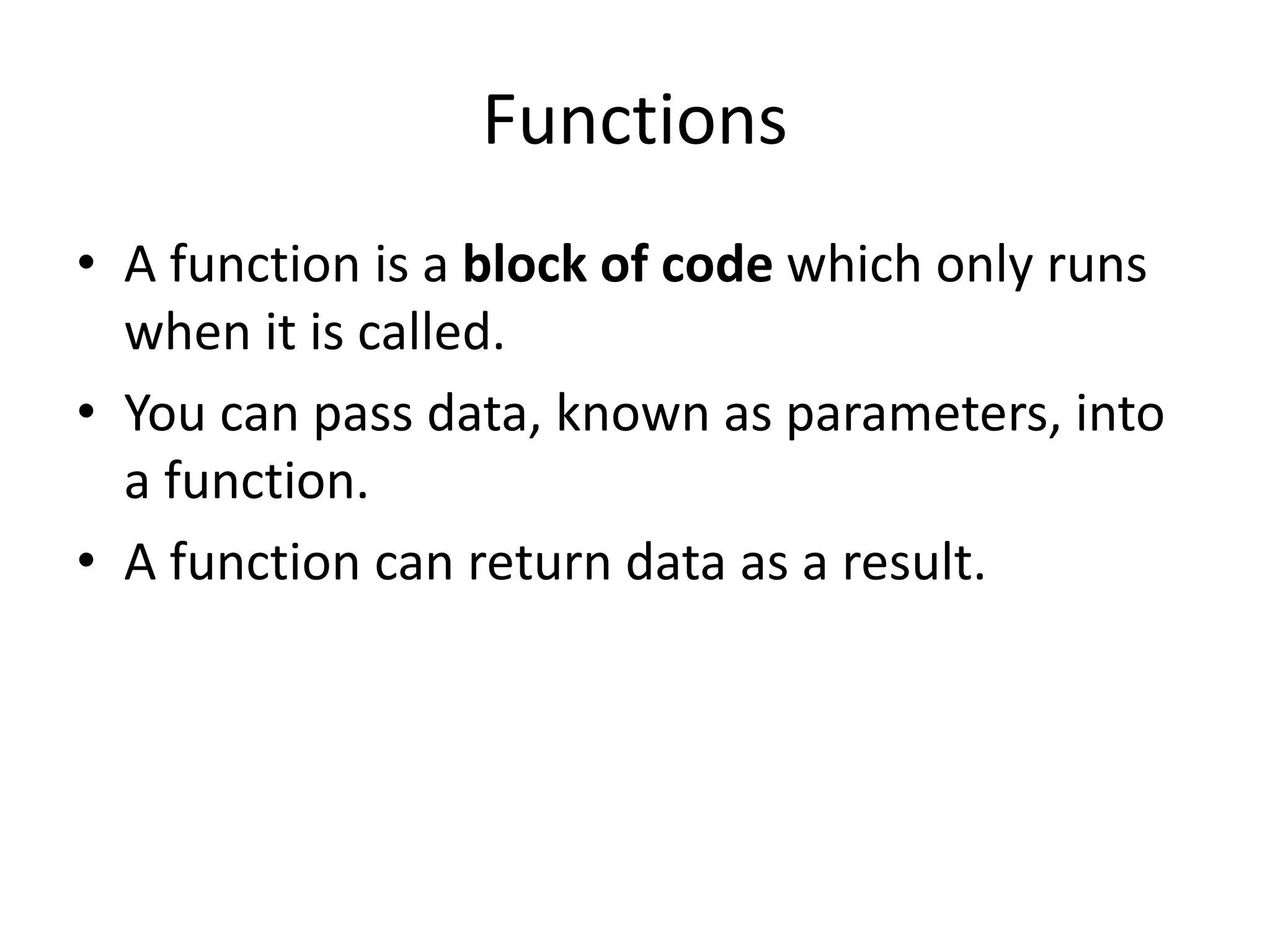 Functions

• A function is a **block of code** which only runs when it is called.
• You can pass data, known as parameters, into a function.
• A function can return data as a result.